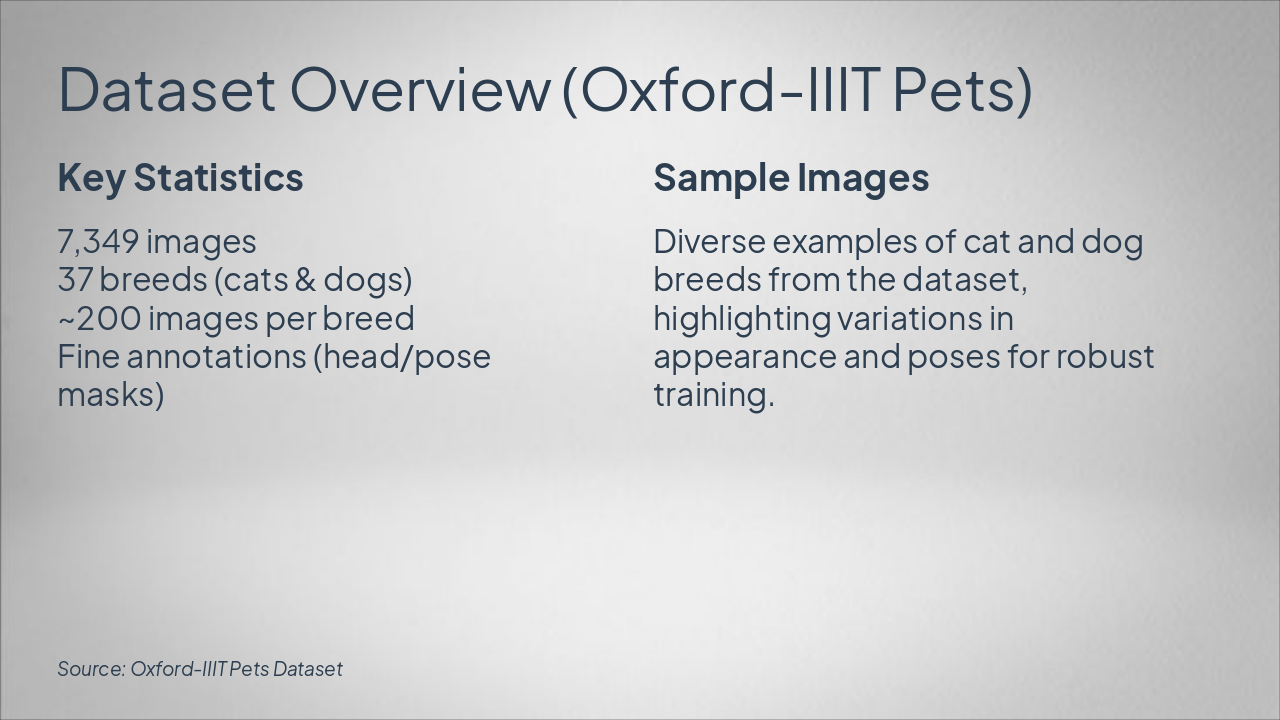 Dataset Overview (Oxford-IIIT Pets)

Key Statistics

7,349 images
37 breeds (cats & dogs)
~200 images per breed
Fine annotations (head/pose masks)

Sample Images

Diverse examples of cat and dog breeds from the dataset, highlighting variations in appearance and poses for robust training.

Source: Oxford-IIIT Pets Dataset